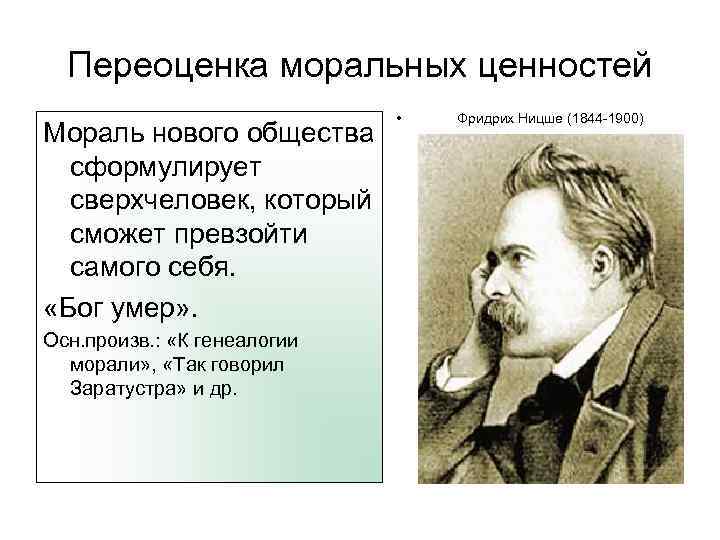 Переоценка моральных ценностей

Мораль нового общества сформулирует сверхчеловек, который сможет превзойти самого себя.

«Бог умер».

Осн.произв.: «К генеалогии морали», «Так говорил Заратустра» и др.

•

Фридрих Ницше (1844-1900)